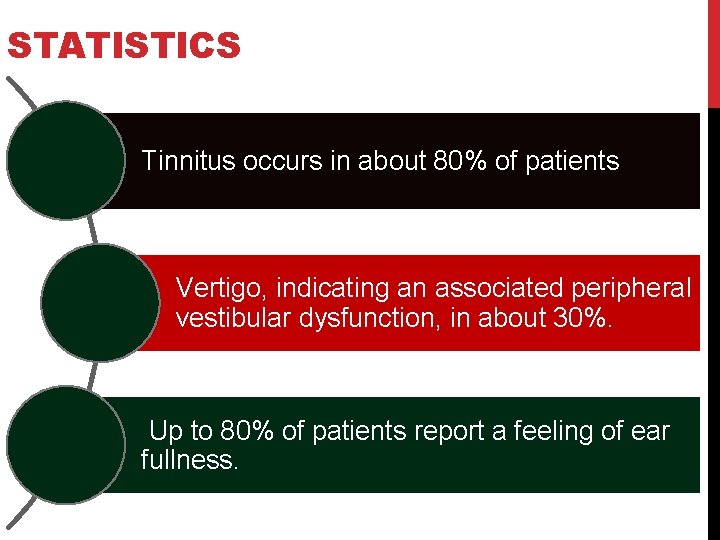 STATISTICS

Tinnitus occurs in about 80% of patients

Vertigo, indicating an associated peripheral vestibular dysfunction, in about 30%.

Up to 80% of patients report a feeling of ear fullness.